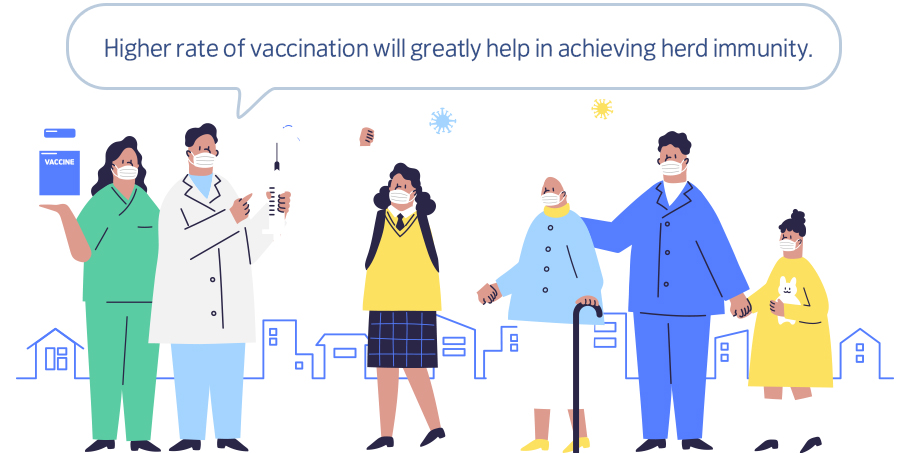 Higher rate of vaccination will greatly help in achieving herd immunity.

VACCINE